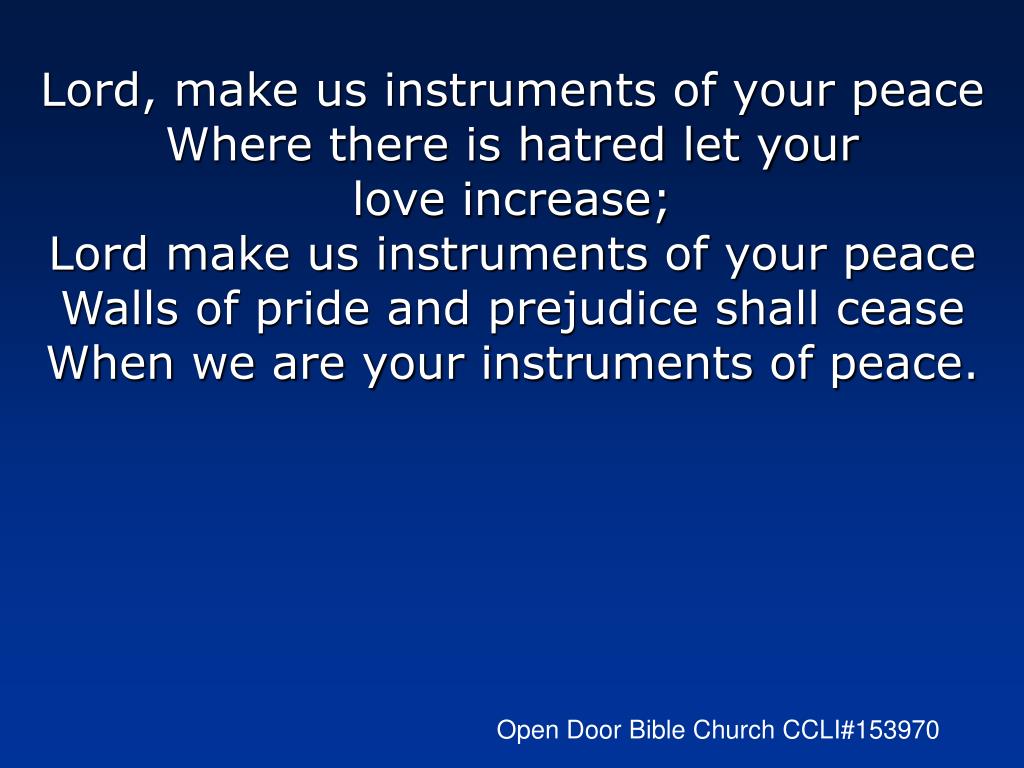 Lord, make us instruments of your peace
Where there is hatred let your
love increase;
Lord make us instruments of your peace
Walls of pride and prejudice shall cease
When we are your instruments of peace.

Open Door Bible Church CCLI#153970